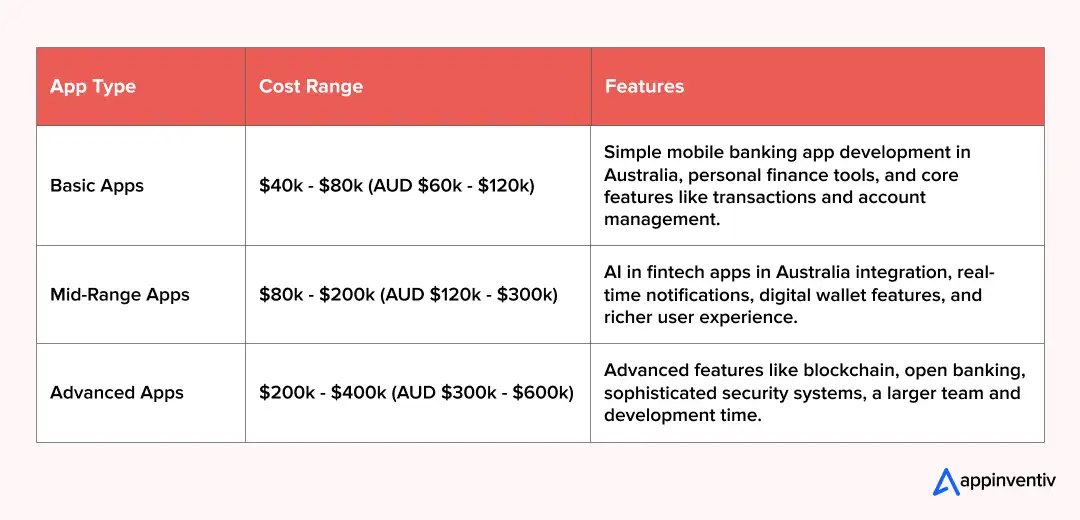 | App Type | Cost Range | Features |
|---|---|---|
| Basic Apps | \$40k - \$80k (AUD \$60k - \$120k) | Simple mobile banking app development in Australia, personal finance tools, and core features like transactions and account management. |
| Mid-Range Apps | \$80k - \$200k (AUD \$120k - \$300k) | AI in fintech apps in Australia integration, real-time notifications, digital wallet features, and richer user experience. |
| Advanced Apps | \$200k - \$400k (AUD \$300k - \$600k) | Advanced features like blockchain, open banking, sophisticated security systems, a larger team and development time. |

appinventiv